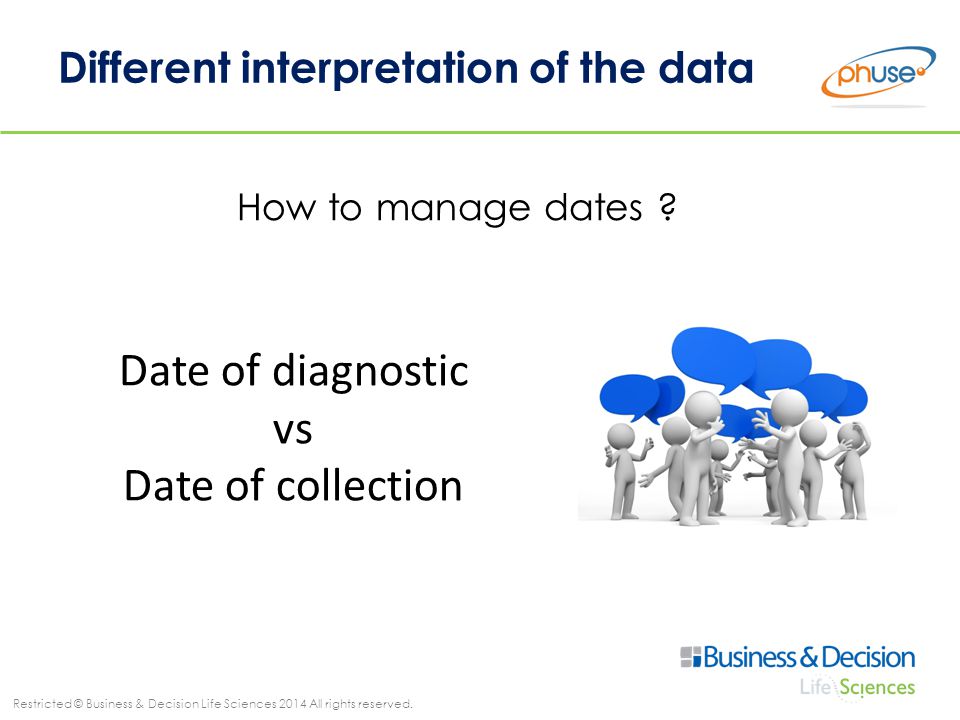 Different interpretation of the data

phuse

How to manage dates ?

Date of diagnostic
vs
Date of collection

Business & Decision
Life Sciences

Restricted © Business & Decision Life Sciences 2014 All rights reserved.